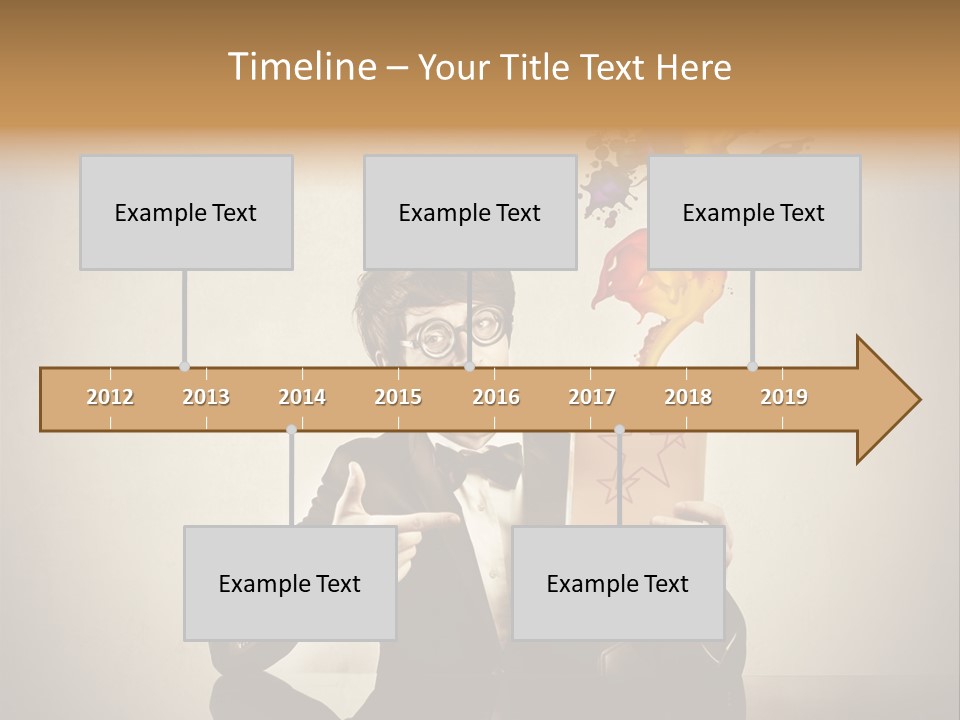 Timeline – Your Title Text Here

Example Text

Example Text

Example Text

2012 2013 2014 2015 2016 2017 2018 2019

Example Text

Example Text